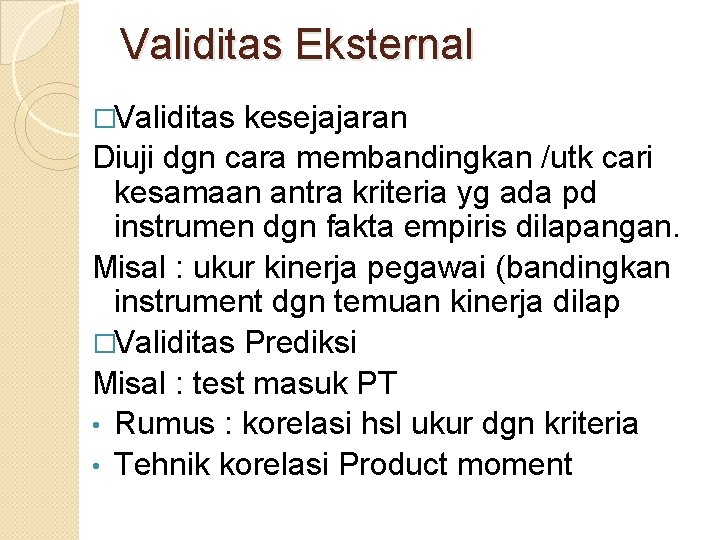 Validitas Eksternal

□Validitas kesejajaran

Diuji dgn cara membandingkan /utk cari kesamaan antra kriteria yg ada pd instrumen dgn fakta empiris dilapangan.

Misal : ukur kinerja pegawai (bandingkan instrument dgn temuan kinerja dilap

□Validitas Prediksi

Misal : test masuk PT

• Rumus : korelasi hsl ukur dgn kriteria

• Tehnik korelasi Product moment